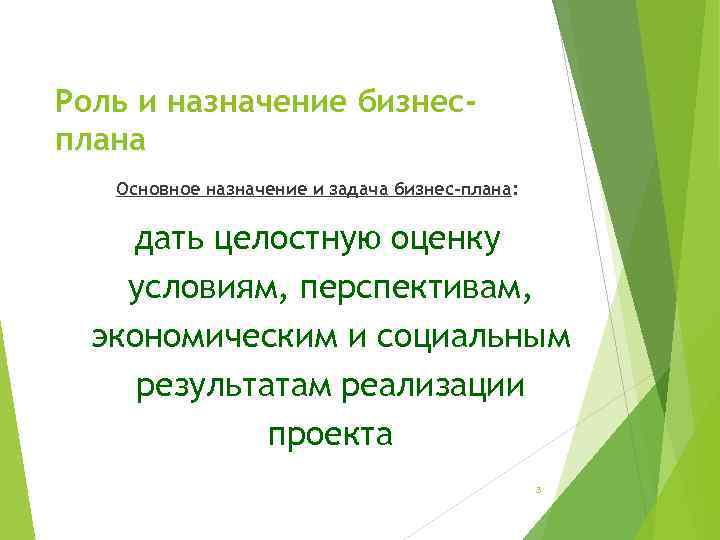 Роль и назначение бизнес-плана

Основное назначение и задача бизнес-плана:

дать целостную оценку условиям, перспективам, экономическим и социальным результатам реализации проекта

3